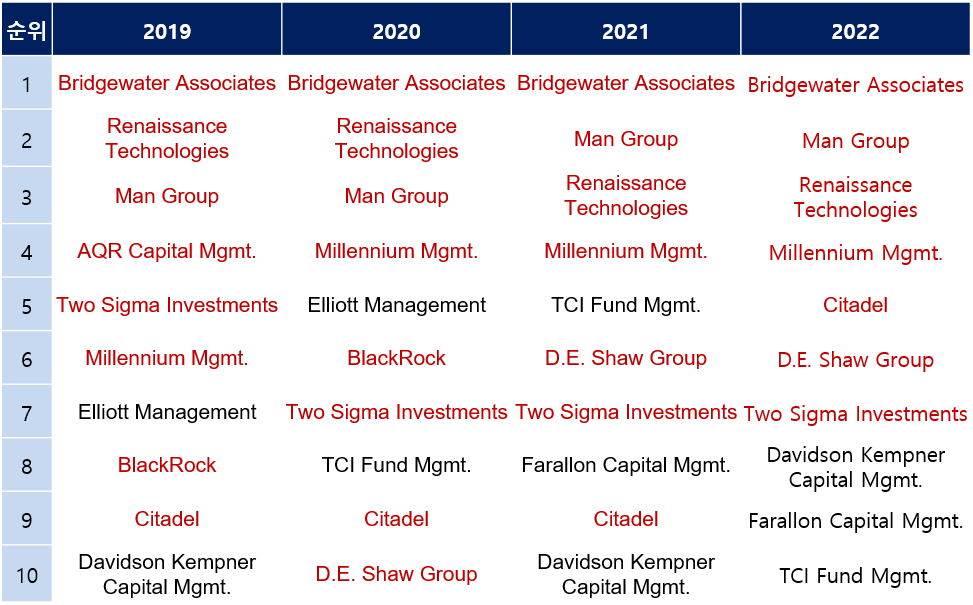 | 순위 | 2019 | 2020 | 2021 | 2022 |
|---|---|---|---|---|
| 1 | Bridgewater Associates | Bridgewater Associates | Bridgewater Associates | Bridgewater Associates |
| 2 | Renaissance Technologies | Renaissance Technologies | Man Group | Man Group |
| 3 | Man Group | Man Group | Renaissance Technologies | Renaissance Technologies |
| 4 | AQR Capital Mgmt. | Millennium Mgmt. | Millennium Mgmt. | Millennium Mgmt. |
| 5 | Two Sigma Investments | Elliott Management | TCI Fund Mgmt. | Citadel |
| 6 | Millennium Mgmt. | BlackRock | D.E. Shaw Group | D.E. Shaw Group |
| 7 | Elliott Management | Two Sigma Investments | Two Sigma Investments | Two Sigma Investments |
| 8 | BlackRock | TCI Fund Mgmt. | Farallon Capital Mgmt. | Davidson Kempner Capital Mgmt. |
| 9 | Citadel | Citadel | Citadel | Farallon Capital Mgmt. |
| 10 | Davidson Kempner Capital Mgmt. | D.E. Shaw Group | Davidson Kempner Capital Mgmt. | TCI Fund Mgmt. |